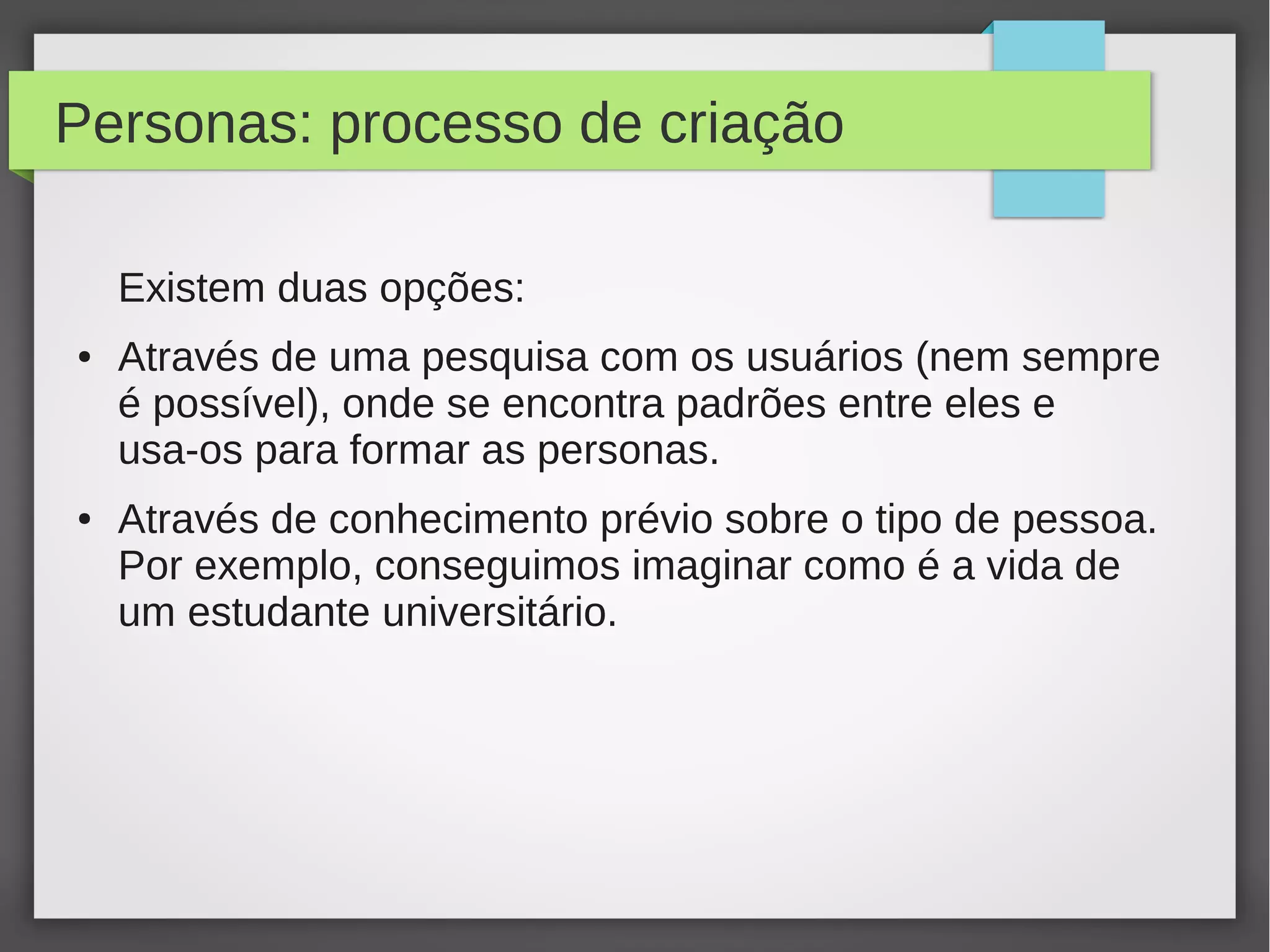 Personas: processo de criação

Existem duas opções:

• Através de uma pesquisa com os usuários (nem sempre é possível), onde se encontra padrões entre eles e usa-os para formar as personas.

• Através de conhecimento prévio sobre o tipo de pessoa. Por exemplo, conseguimos imaginar como é a vida de um estudante universitário.